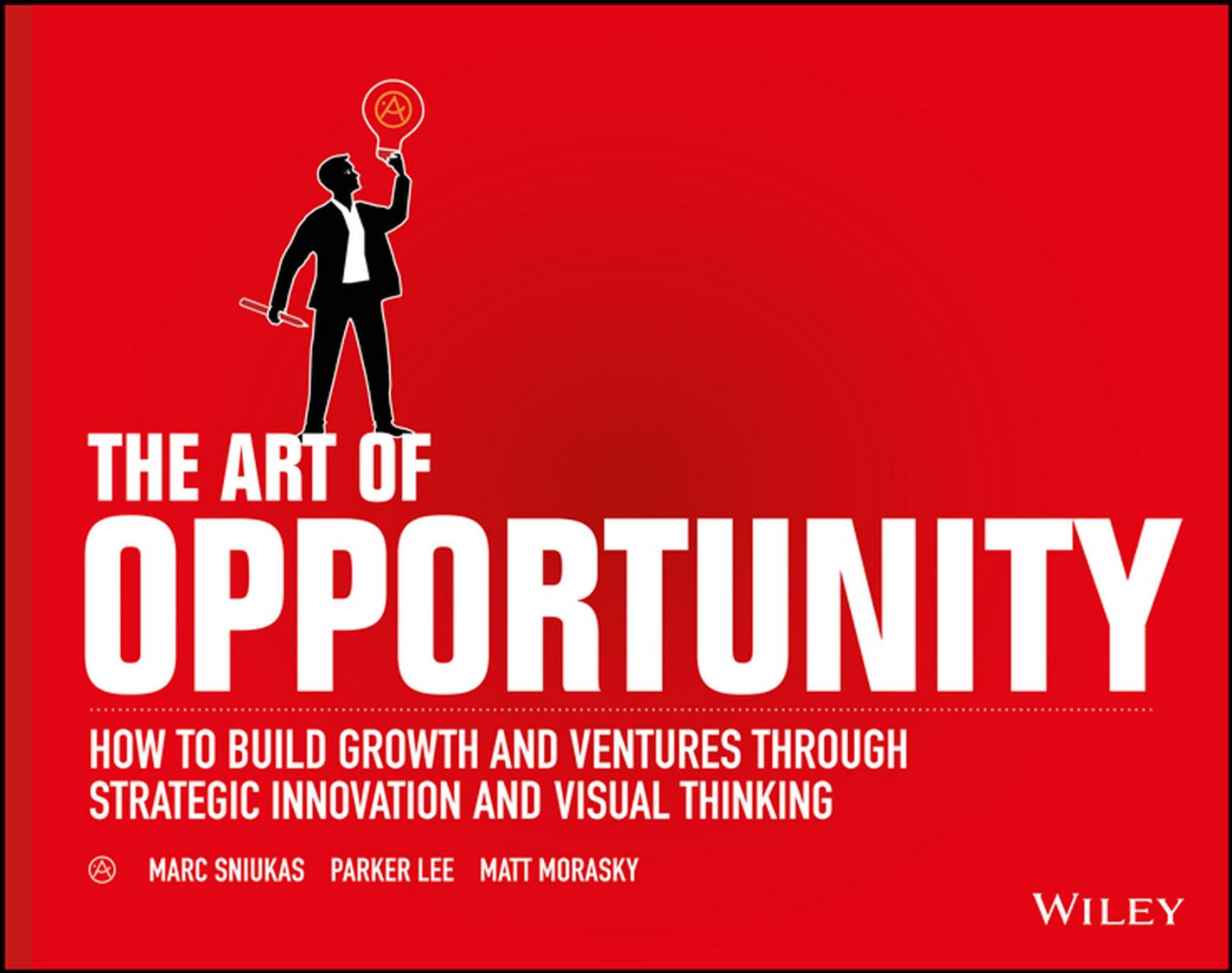 THE ART OF
OPPORTUNITY

HOW TO BUILD GROWTH AND VENTURES THROUGH STRATEGIC INNOVATION AND VISUAL THINKING

MARC SNIUKAS PARKER LEE MATT MORASKY

WILEY